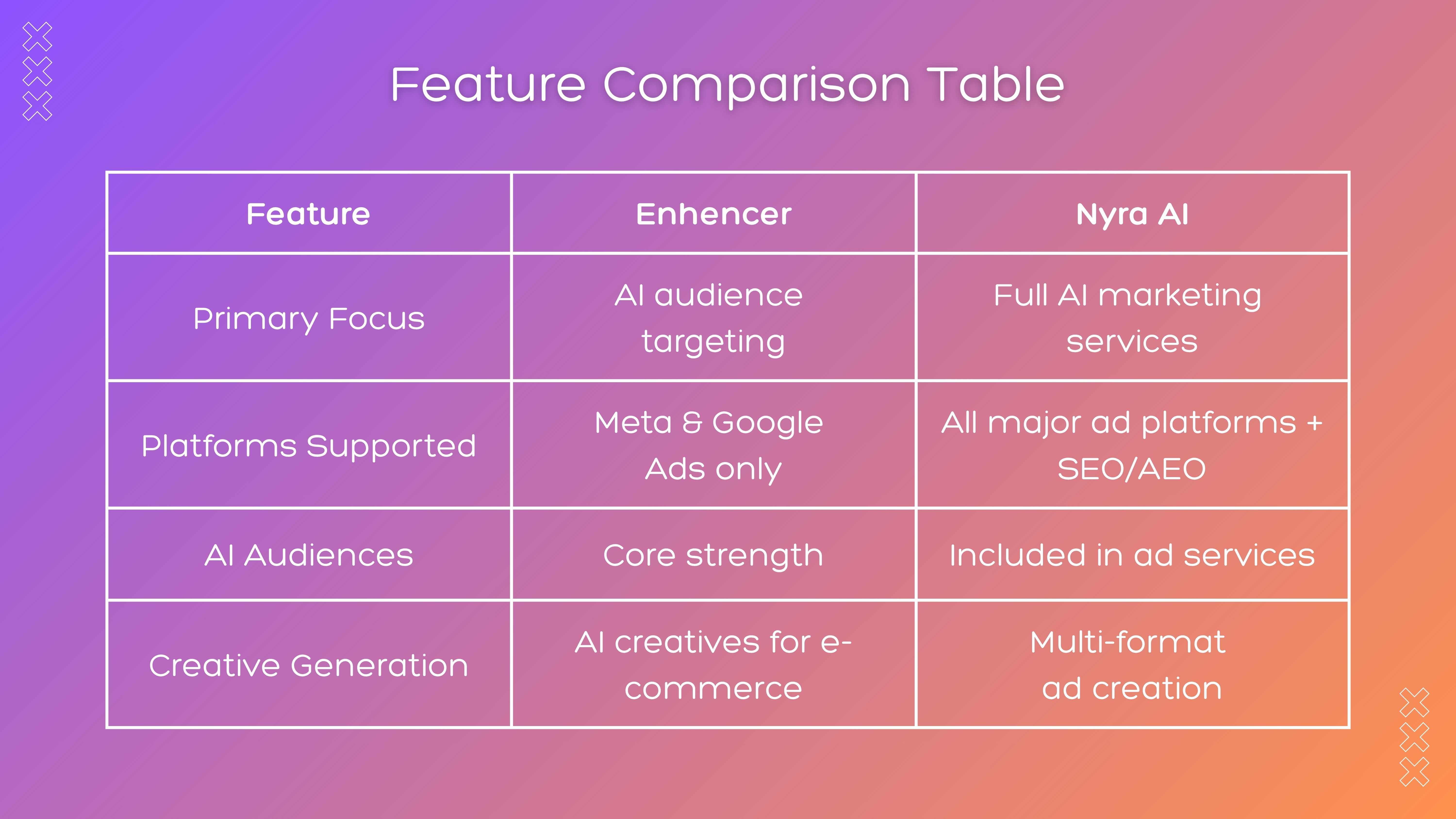 Feature Comparison Table

| Feature | Enhencer | Nyra AI |
|---|---|---|
| Primary Focus | AI audience targeting | Full AI marketing services |
| Platforms Supported | Meta & Google Ads only | All major ad platforms + SEO/AEO |
| AI Audiences | Core strength | Included in ad services |
| Creative Generation | AI creatives for e-commerce | Multi-format ad creation |